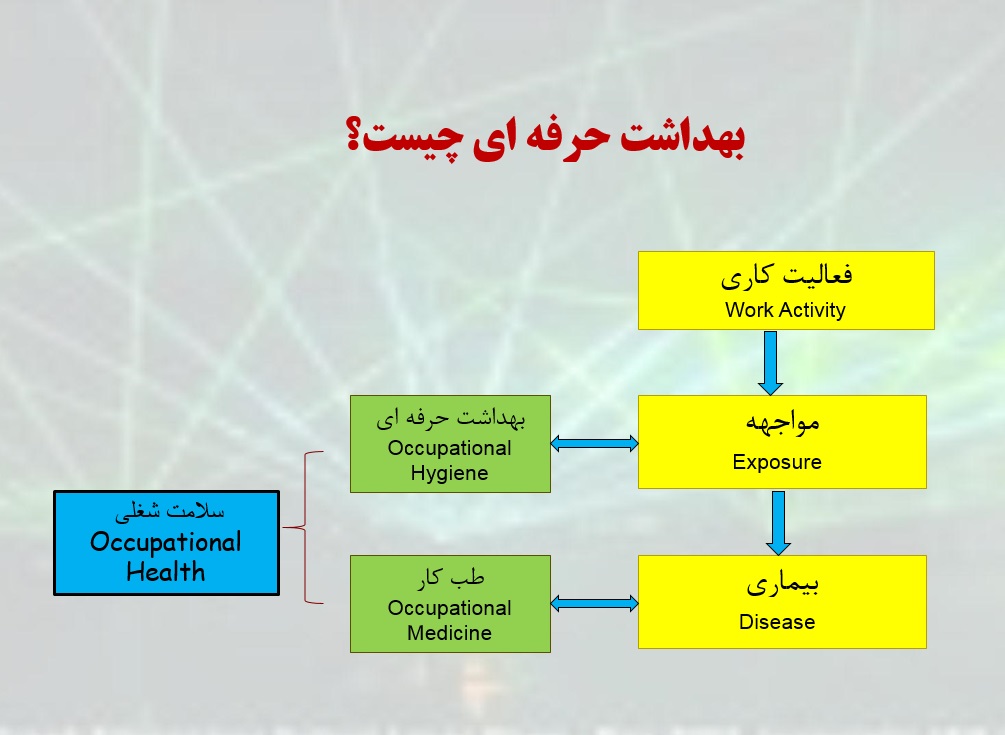 بهداشت حرفه ای چیست؟

فعالیت کاری
Work Activity

مواجهه
Exposure

بیماری
Disease

بهداشت حرفه ای
Occupational Hygiene

طب کار
Occupational Medicine

سلامت شغلی
Occupational Health